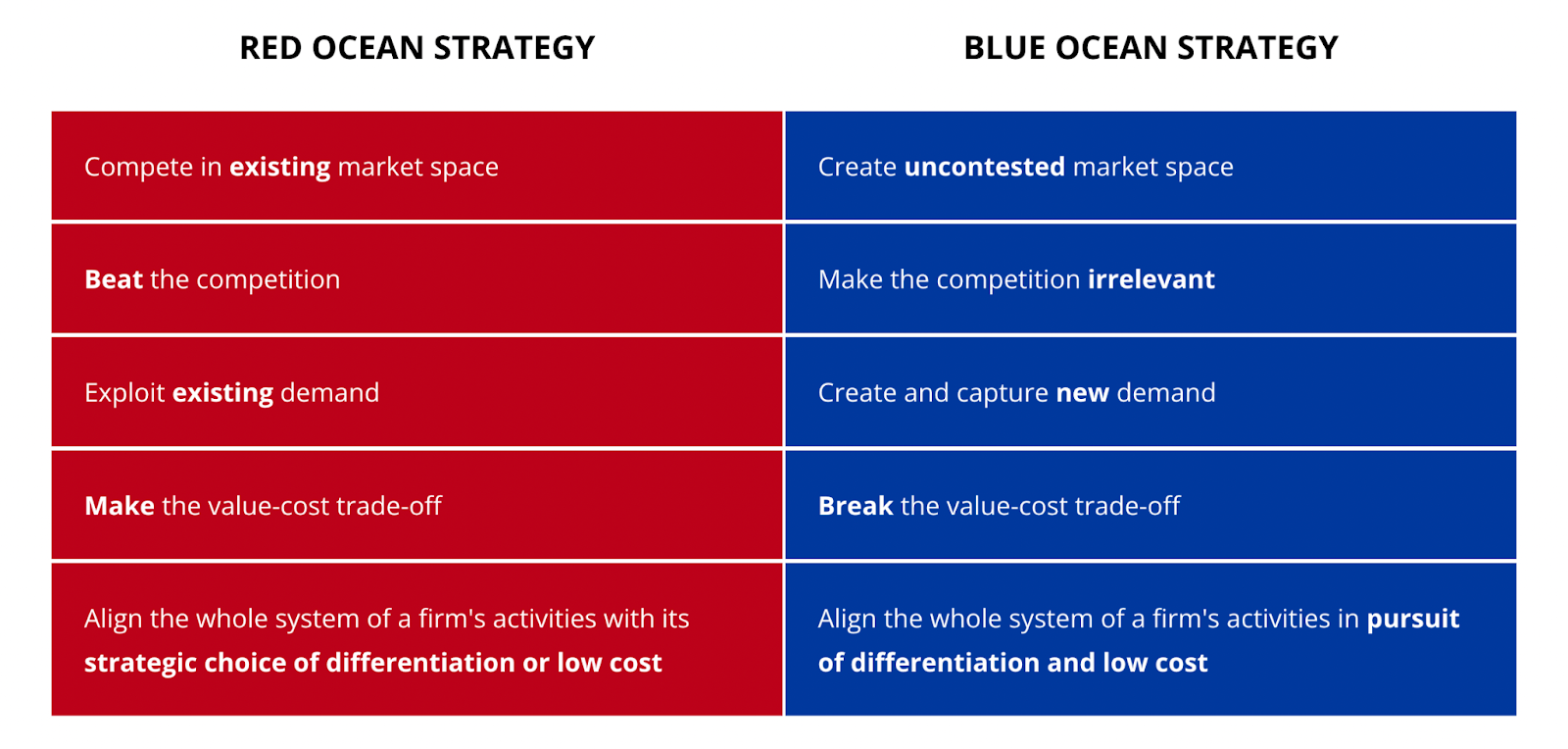 | RED OCEAN STRATEGY | BLUE OCEAN STRATEGY |
|---|---|
| Compete in existing market space | Create uncontested market space |
| Beat the competition | Make the competition irrelevant |
| Exploit existing demand | Create and capture new demand |
| Make the value-cost trade-off | Break the value-cost trade-off |
| Align the whole system of a firm's activities with its strategic choice of differentiation or low cost | Align the whole system of a firm's activities in pursuit of differentiation and low cost |